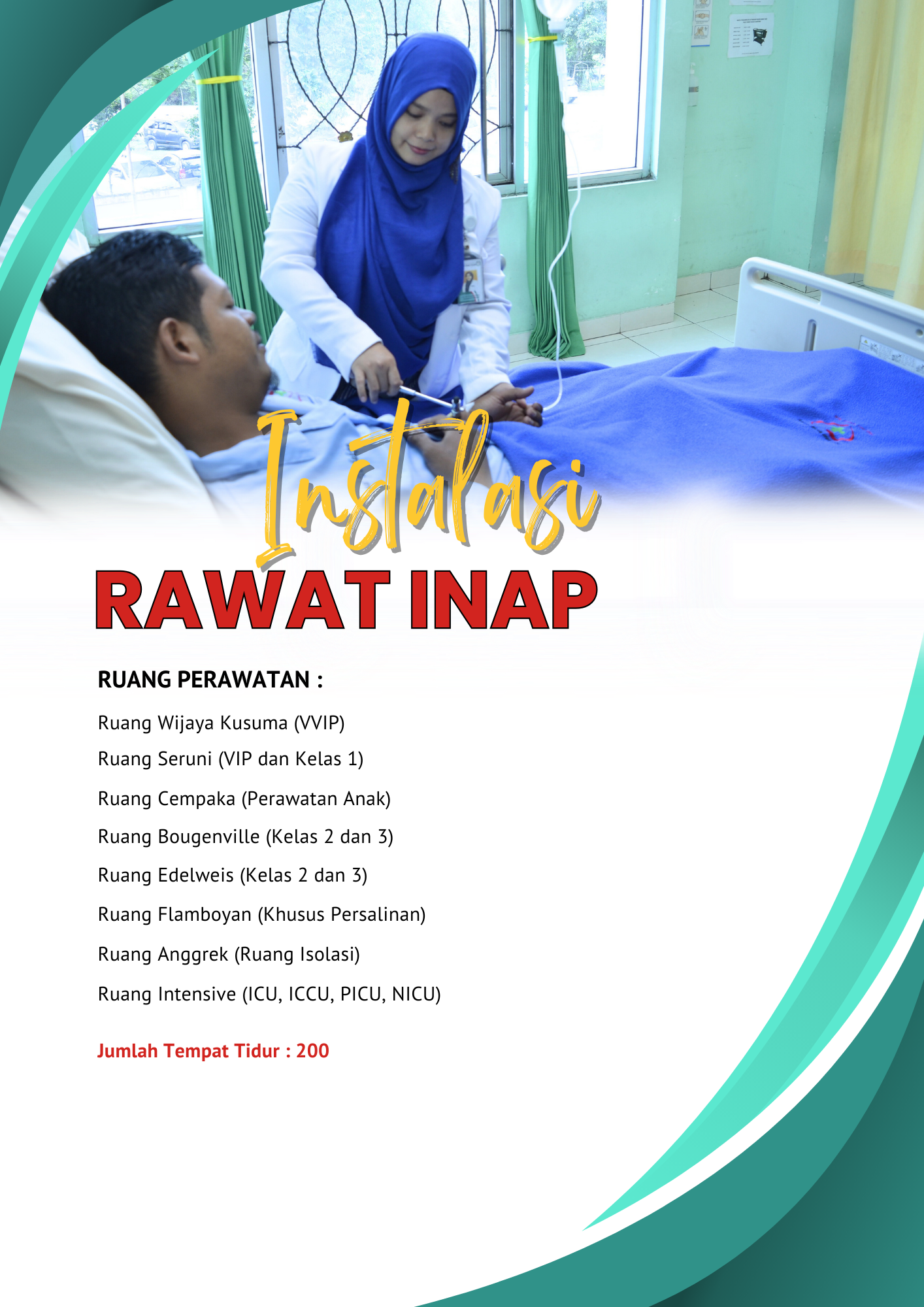 Instalasi
RAWAT INAP

RUANG PERAWATAN :

Ruang Wijaya Kusuma (VVIP)

Ruang Seruni (VIP dan Kelas 1)

Ruang Cempaka (Perawatan Anak)

Ruang Bougenville (Kelas 2 dan 3)

Ruang Edelweis (Kelas 2 dan 3)

Ruang Flamboyan (Khusus Persalinan)

Ruang Anggrek (Ruang Isolasi)

Ruang Intensive (ICU, ICCU, PICU, NICU)

Jumlah Tempat Tidur : 200